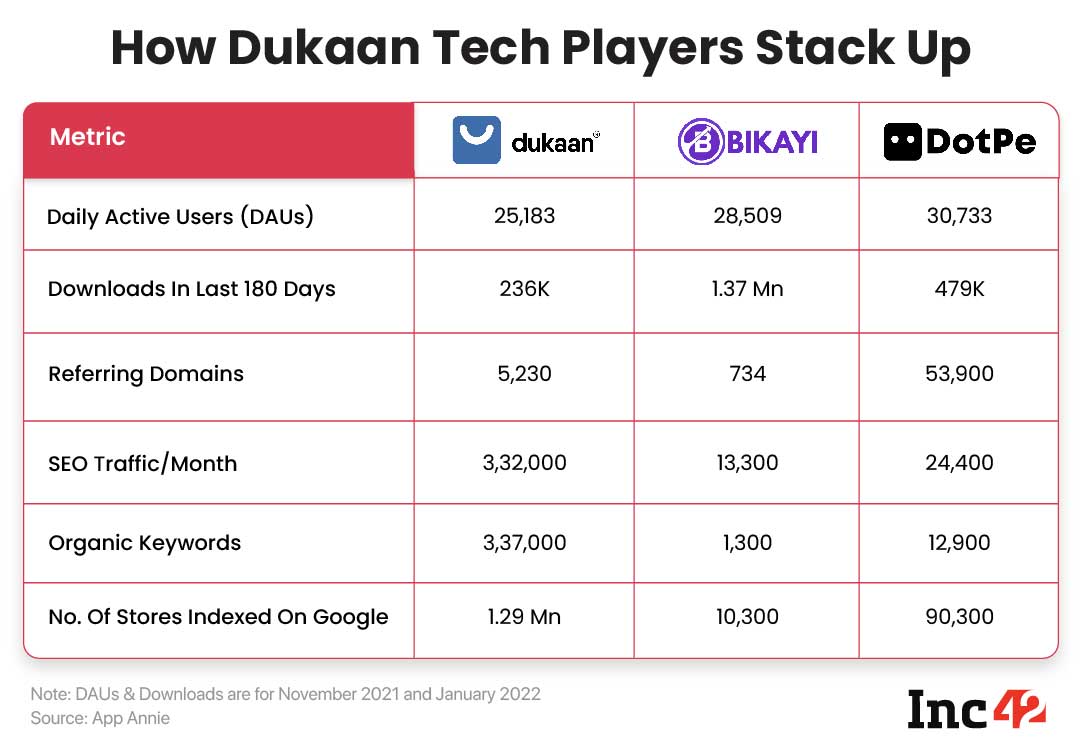 How Dukaan Tech Players Stack Up

| Metric | dukaan | BIKAYI | DotPe |
|---|---|---|---|
| Daily Active Users (DAUs) | 25,183 | 28,509 | 30,733 |
| Downloads In Last 180 Days | 236K | 1.37 Mn | 479K |
| Referring Domains | 5,230 | 734 | 53,900 |
| SEO Traffic/Month | 3,32,000 | 13,300 | 24,400 |
| Organic Keywords | 3,37,000 | 1,300 | 12,900 |
| No. Of Stores Indexed On Google | 1.29 Mn | 10,300 | 90,300 |

Note: DAUs & Downloads are for November 2021 and January 2022
Source: App Annie

Inc42